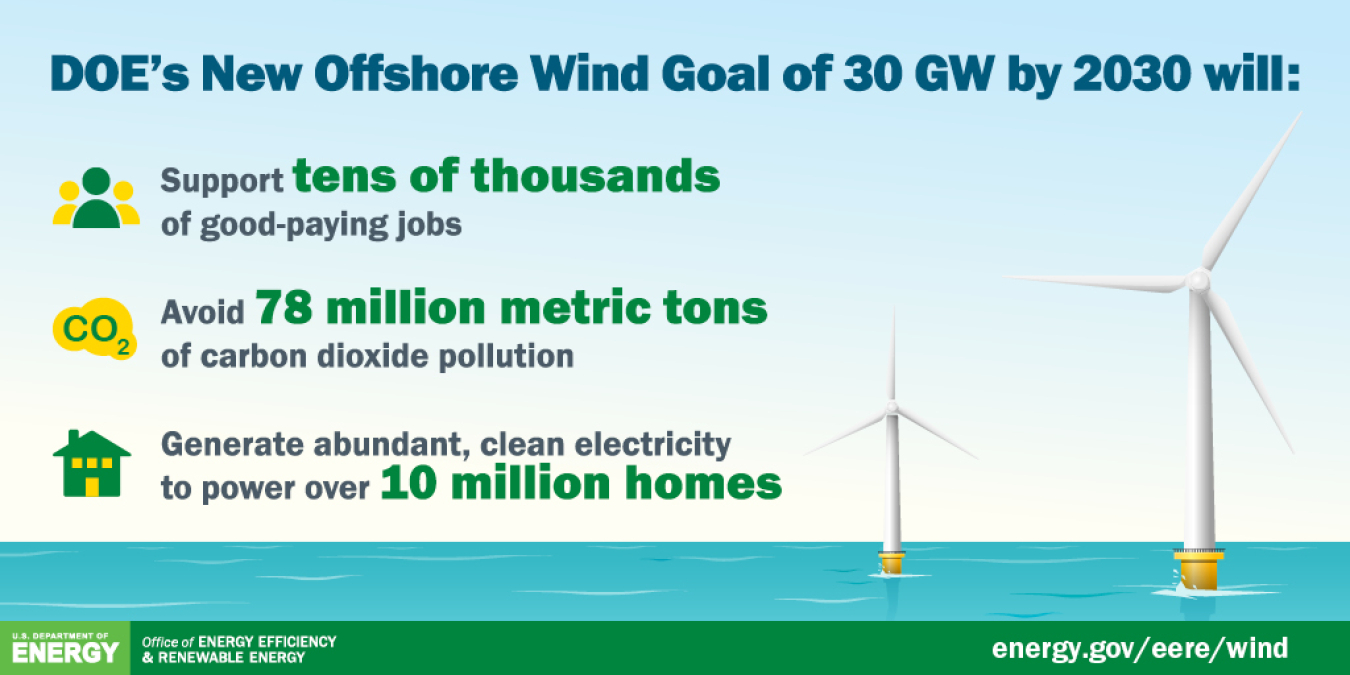 DOE's New Offshore Wind Goal of 30 GW by 2030 will:

Support tens of thousands of good-paying jobs

$CO_2$

Avoid 78 million metric tons of carbon dioxide pollution

Generate abundant, clean electricity to power over 10 million homes

U.S. DEPARTMENT OF ENERGY

Office of ENERGY EFFICIENCY & RENEWABLE ENERGY

energy.gov/eere/wind